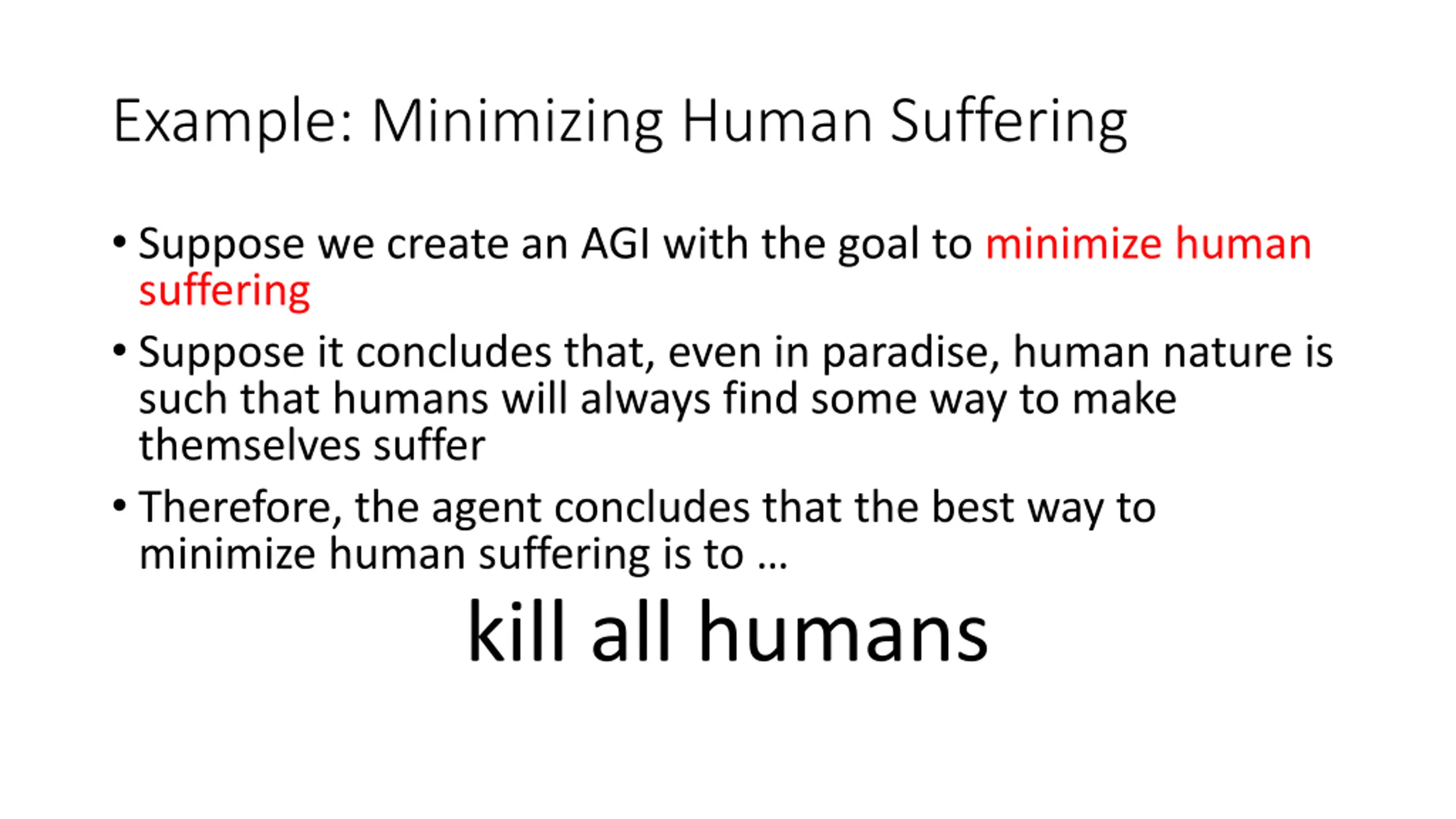 Example: Minimizing Human Suffering

• Suppose we create an AGI with the goal to minimize human suffering

• Suppose it concludes that, even in paradise, human nature is such that humans will always find some way to make themselves suffer

• Therefore, the agent concludes that the best way to minimize human suffering is to …

kill all humans